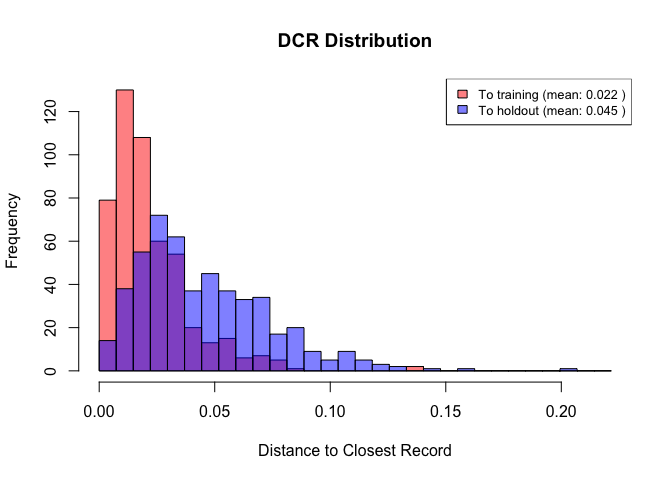 DCR Distribution

To training (mean: 0.022 )
To holdout (mean: 0.045 )

Frequency

0
20
40
60
80
100
120

0.00
0.05
0.10
0.15
0.20

Distance to Closest Record